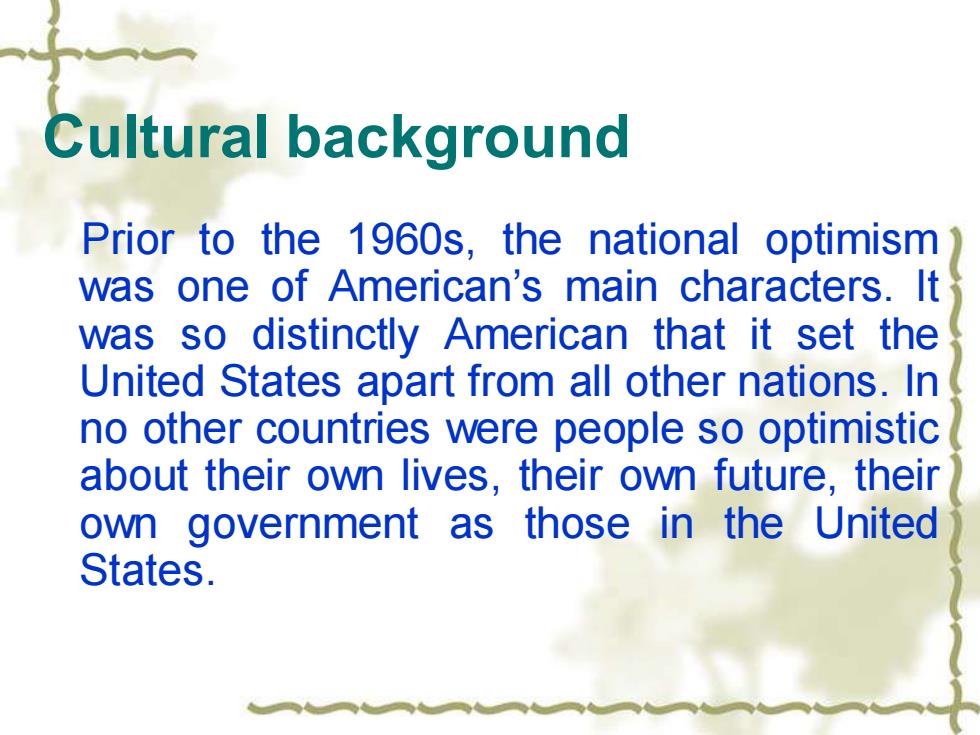 Cultural background

Prior to the 1960s, the national optimism was one of American’s main characters. It was so distinctly American that it set the United States apart from all other nations. In no other countries were people so optimistic about their own lives, their own future, their own government as those in the United States.